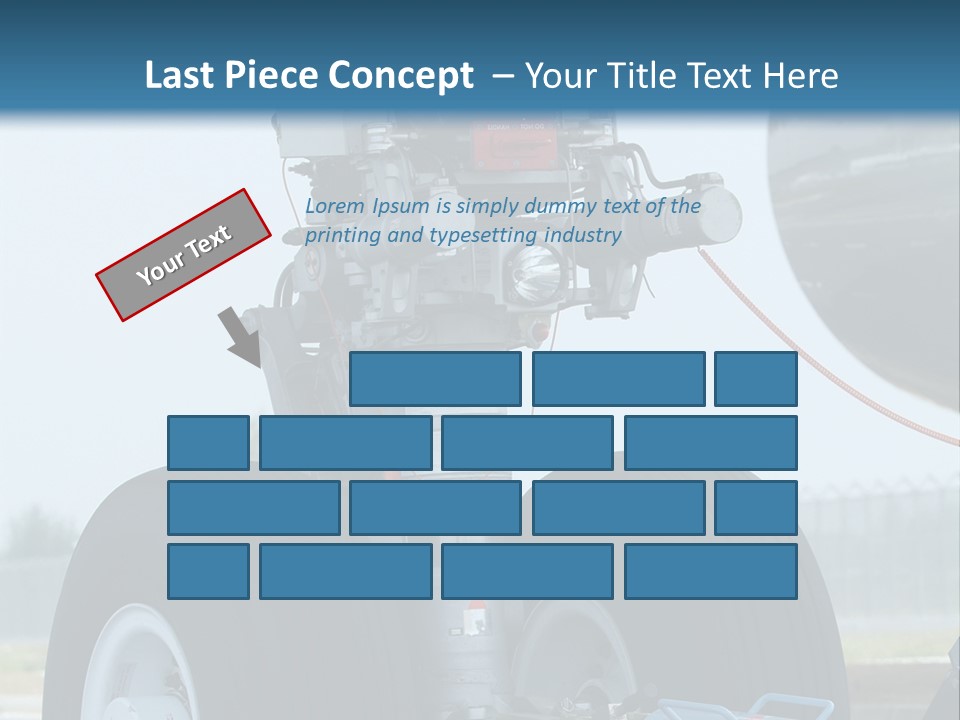 Last Piece Concept – Your Title Text Here

Your Text

Lorem Ipsum is simply dummy text of the printing and typesetting industry